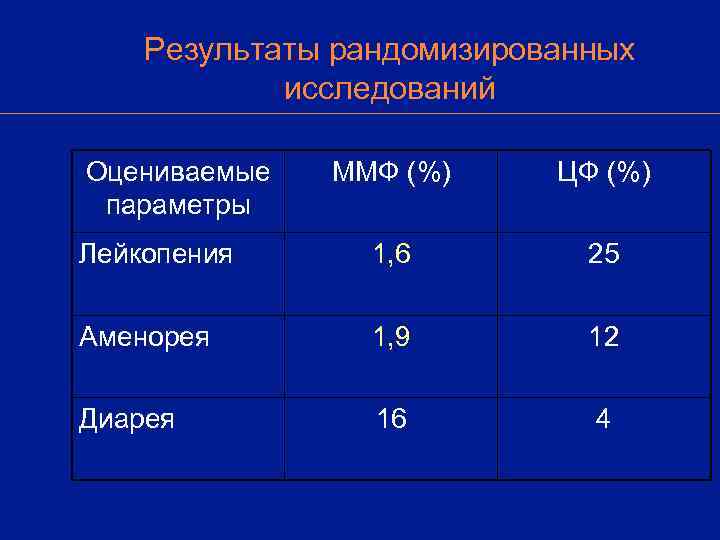 Результаты рандомизированных исследований

| Оцениваемые параметры | ММФ (%) | ЦФ (%) |
|---|---|---|
| Лейкопения | 1,6 | 25 |
| Аменорея | 1,9 | 12 |
| Диарея | 16 | 4 |